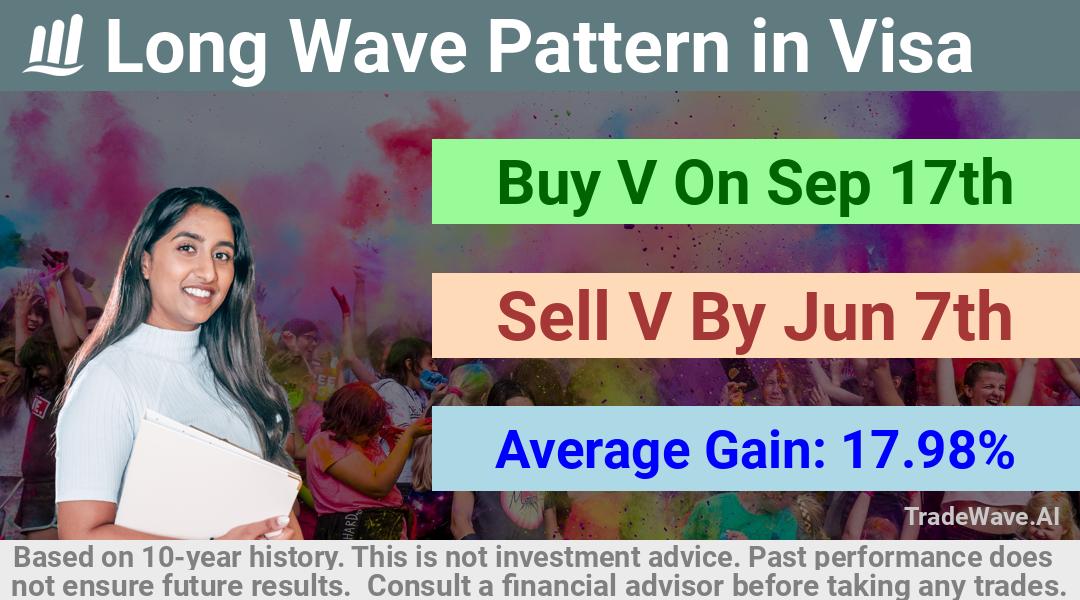 Long Wave Pattern in Visa

Buy V On Sep 17th

Sell V By Jun 7th

Average Gain: 17.98%

TradeWave.AI

Based on 10-year history. This is not investment advice. Past performance does not ensure future results. Consult a financial advisor before taking any trades.